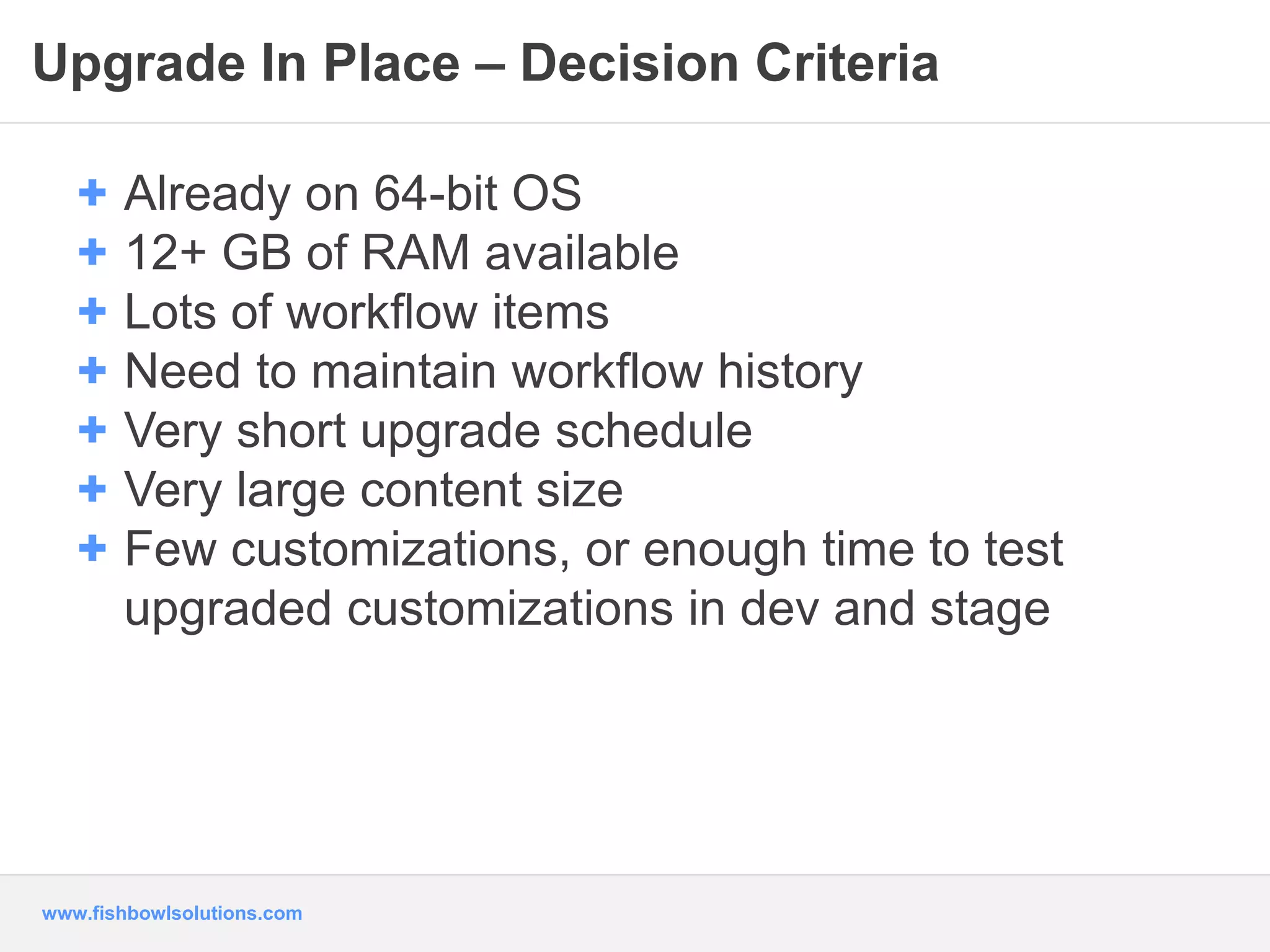 Upgrade In Place – Decision Criteria

+ Already on 64-bit OS
+ 12+ GB of RAM available
+ Lots of workflow items
+ Need to maintain workflow history
+ Very short upgrade schedule
+ Very large content size
+ Few customizations, or enough time to test upgraded customizations in dev and stage

www.fishbowlsolutions.com